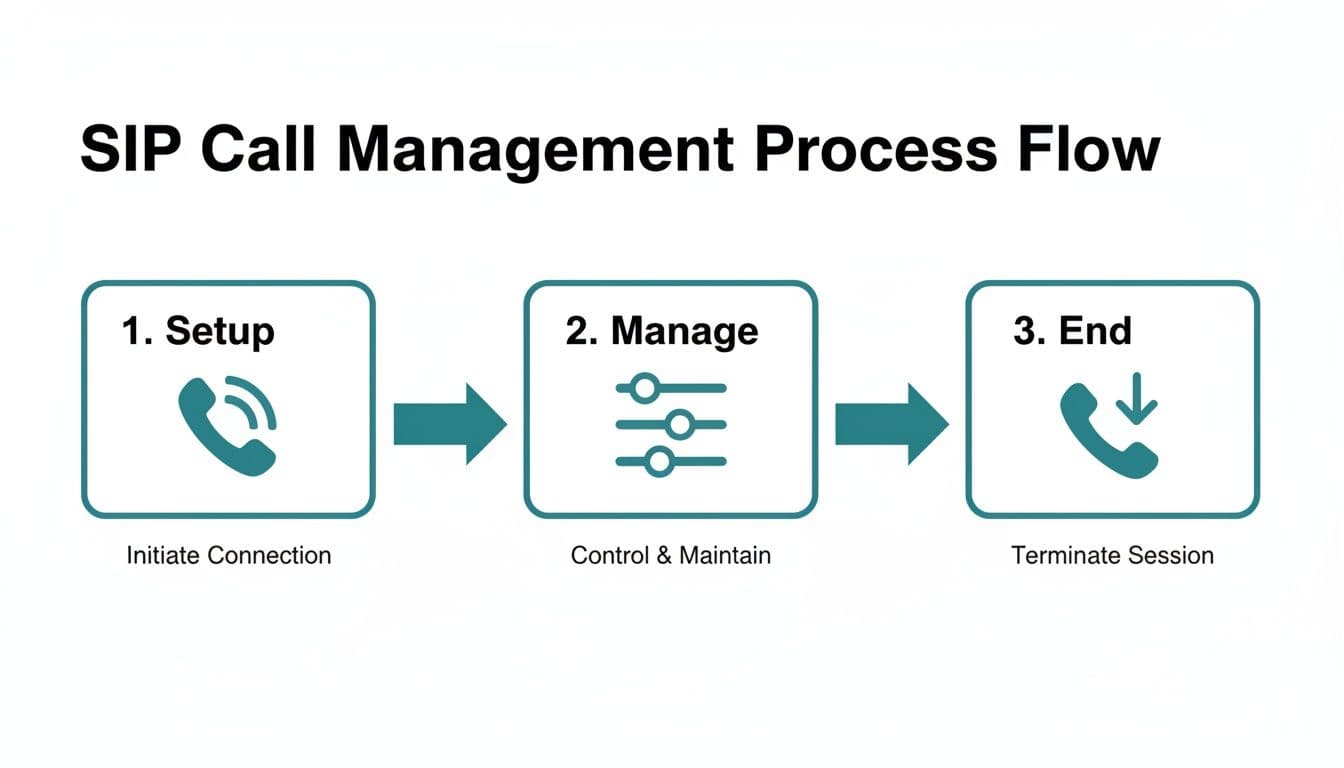 SIP Call Management Process Flow

1. Setup

Initiate Connection

2. Manage

Control & Maintain

3. End

Terminate Session